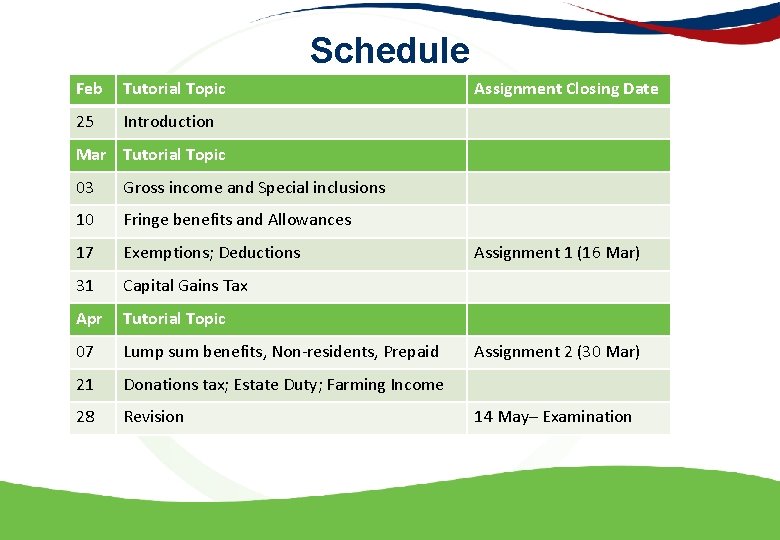 Schedule

| Feb | Tutorial Topic | Assignment Closing Date |
|---|---|---|
| 25 | Introduction | |
| Mar | Tutorial Topic | |
| 03 | Gross income and Special inclusions | |
| 10 | Fringe benefits and Allowances | |
| 17 | Exemptions; Deductions | Assignment 1 (16 Mar) |
| 31 | Capital Gains Tax | |
| Apr | Tutorial Topic | |
| 07 | Lump sum benefits, Non-residents, Prepaid | Assignment 2 (30 Mar) |
| 21 | Donations tax; Estate Duty; Farming Income | |
| 28 | Revision | 14 May– Examination |